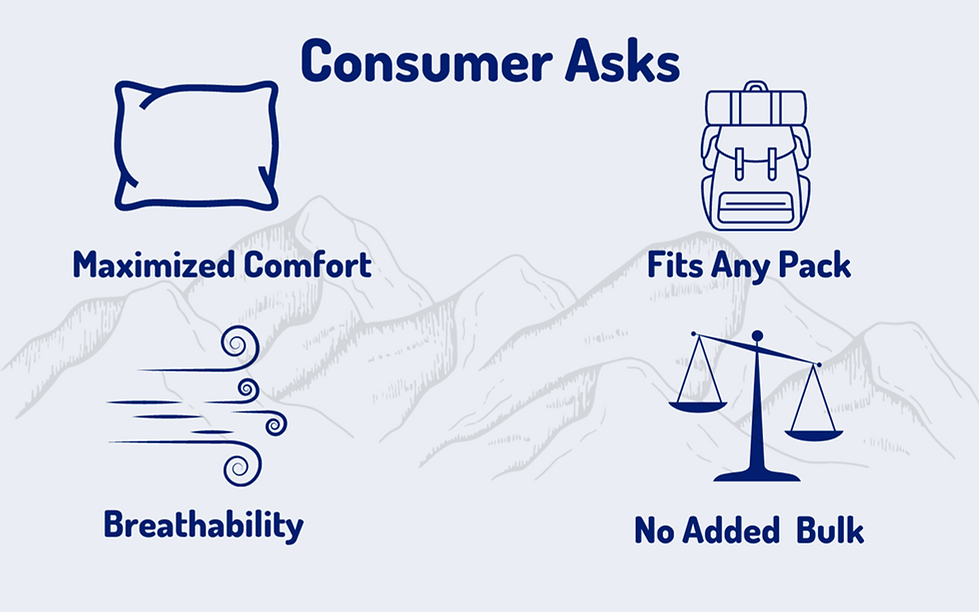 Consumer Asks

Maximized Comfort

Fits Any Pack

Breathability

No Added Bulk